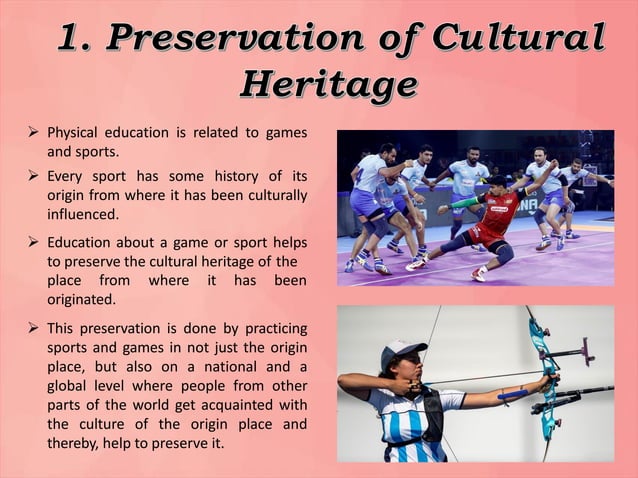 1. Preservation of Cultural Heritage

➢ Physical education is related to games and sports.

➢ Every sport has some history of its origin from where it has been culturally influenced.

➢ Education about a game or sport helps to preserve the cultural heritage of the place from where it has been originated.

➢ This preservation is done by practicing sports and games in not just the origin place, but also on a national and a global level where people from other parts of the world get acquainted with the culture of the origin place and thereby, help to preserve it.